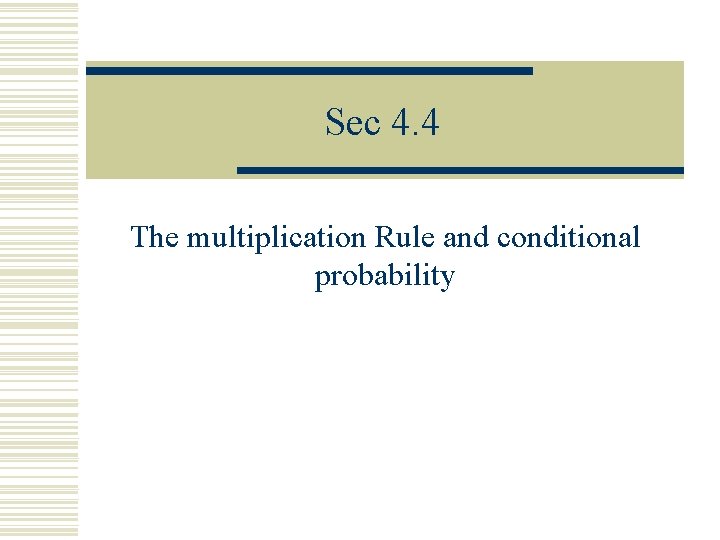 Sec 4.4

The multiplication Rule and conditional probability